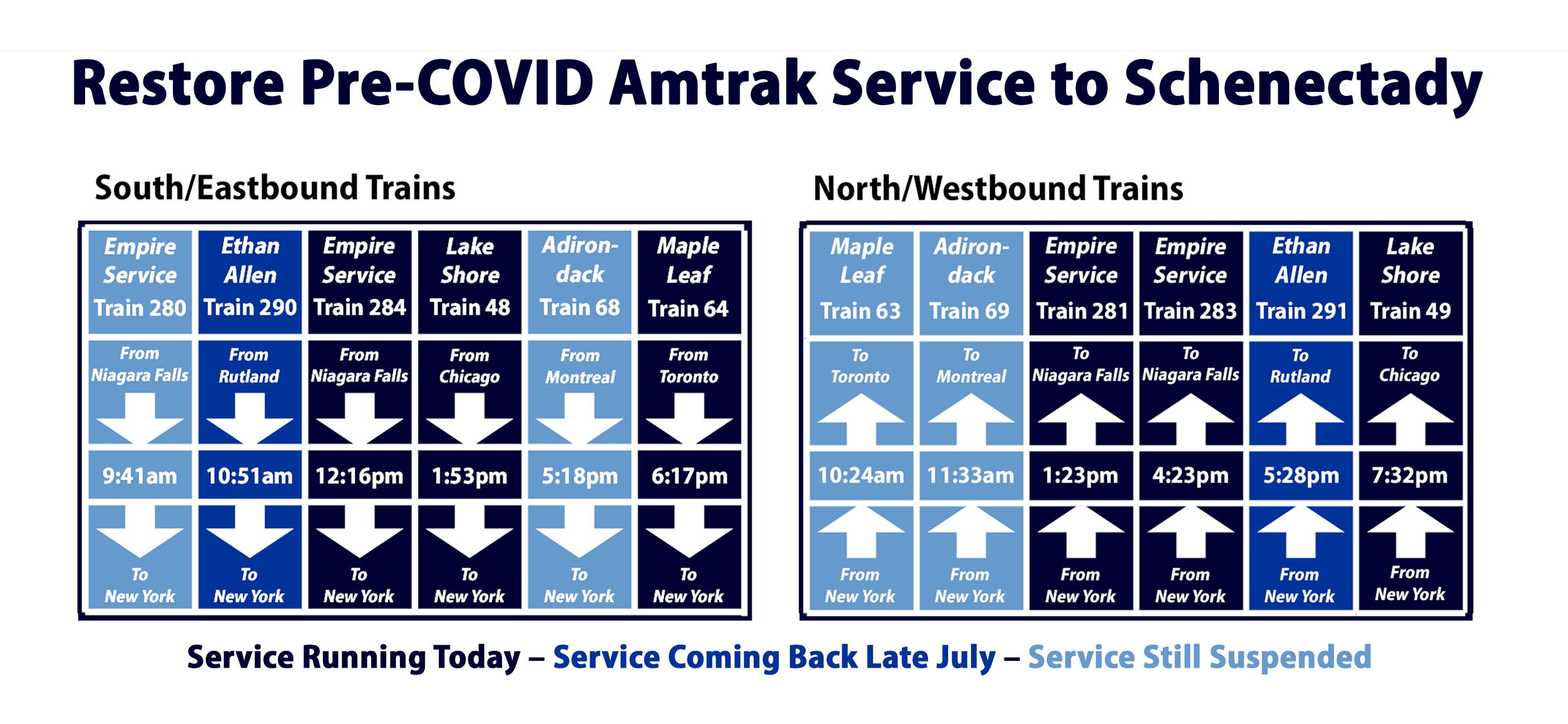 Restore Pre-COVID Amtrak Service to Schenectady

South/Eastbound Trains

| Empire Service Train 280 | Ethan Allen Train 290 | Empire Service Train 284 | Lake Shore Train 48 | Adirondack Train 68 | Maple Leaf Train 64 |
|---|---|---|---|---|---|
| From Niagara Falls | From Rutland | From Niagara Falls | From Chicago | From Montreal | From Toronto |
| 9:41am | 10:51am | 12:16pm | 1:53pm | 5:18pm | 6:17pm |
| To New York | To New York | To New York | To New York | To New York | To New York |

North/Westbound Trains

| Maple Leaf Train 63 | Adirondack Train 69 | Empire Service Train 281 | Empire Service Train 283 | Ethan Allen Train 291 | Lake Shore Train 49 |
|---|---|---|---|---|---|
| To Toronto | To Montreal | To Niagara Falls | To Niagara Falls | To Rutland | To Chicago |
| 10:24am | 11:33am | 1:23pm | 4:23pm | 5:28pm | 7:32pm |
| From New York | From New York | From New York | From New York | From New York | From New York |

Service Running Today – Service Coming Back Late July – Service Still Suspended